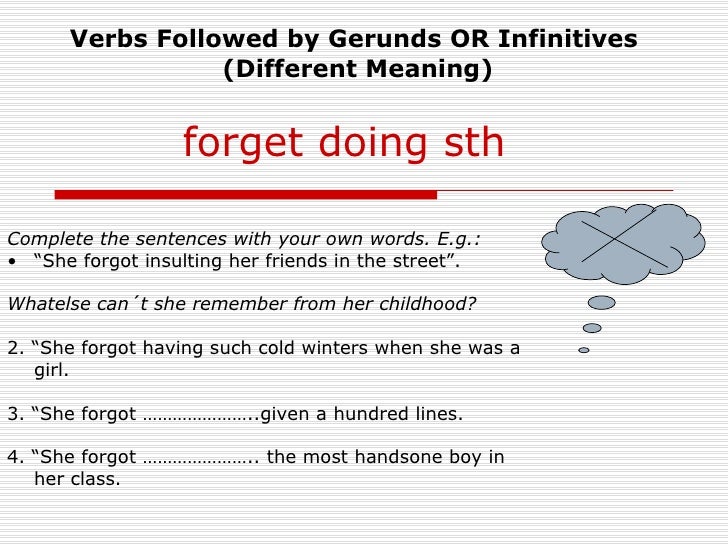 Verbs Followed by Gerunds OR Infinitives
(Different Meaning)

forget doing sth

Complete the sentences with your own words. E.g.:
• “She forgot insulting her friends in the street”.

Whatelse can´t she remember from her childhood?

2. “She forgot having such cold winters when she was a girl.

3. “She forgot …………………..given a hundred lines.

4. “She forgot ………………….. the most handsone boy in her class.